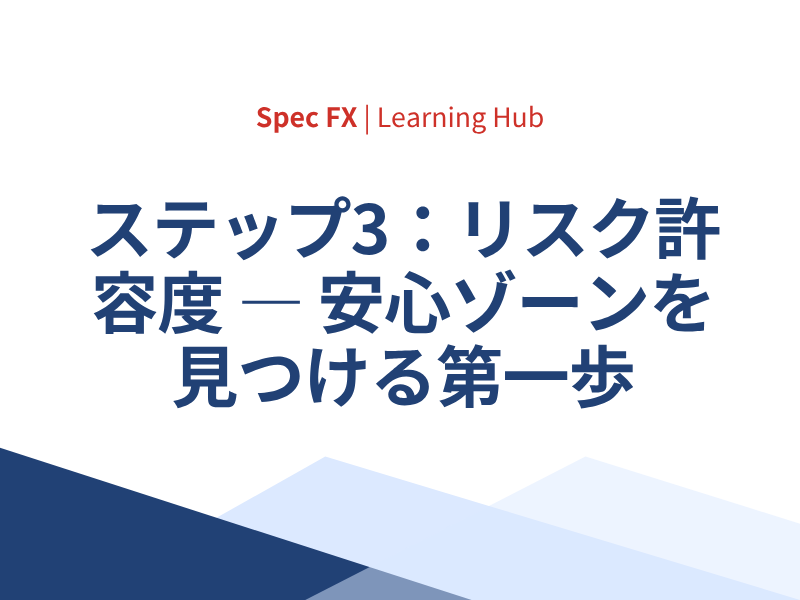 Spec FX | Learning Hub

ステップ3：リスク許容度 ― 安心ゾーンを見つける第一歩